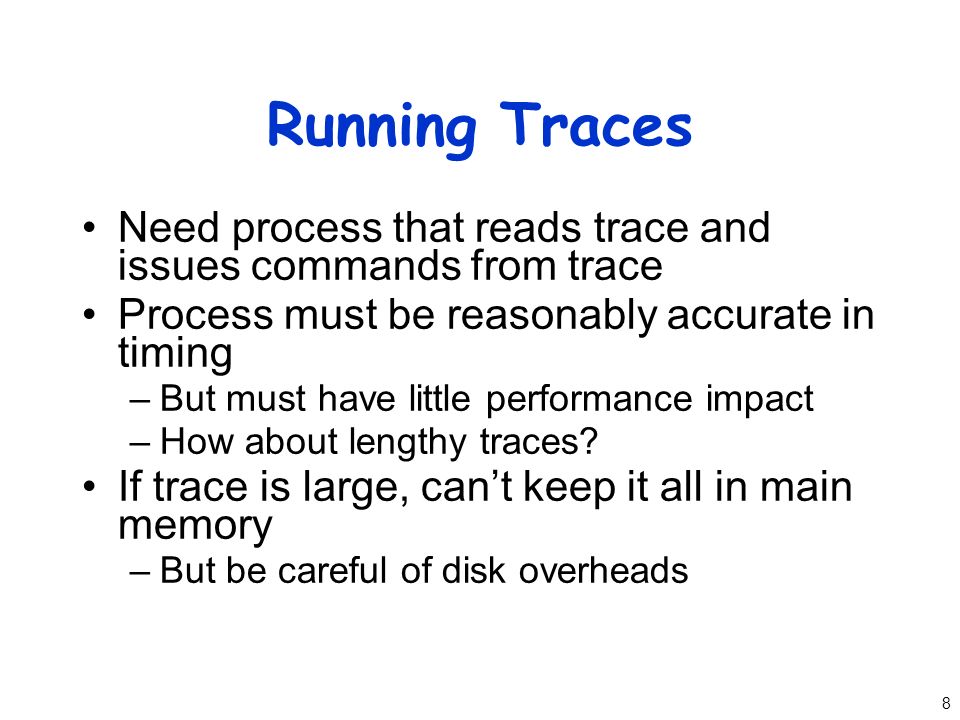 Running Traces

• Need process that reads trace and issues commands from trace
• Process must be reasonably accurate in timing
– But must have little performance impact
– How about lengthy traces?
• If trace is large, can’t keep it all in main memory
– But be careful of disk overheads

8